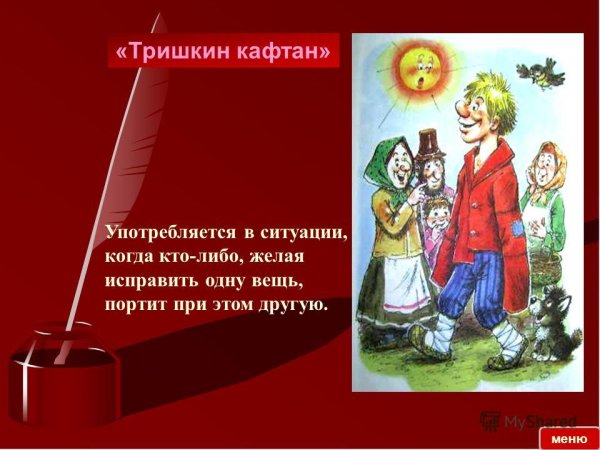 «Тришкин кафтан»

Употребляется в ситуации, когда кто-либо, желая исправить одну вещь, портит при этом другую.

MyShared

меню